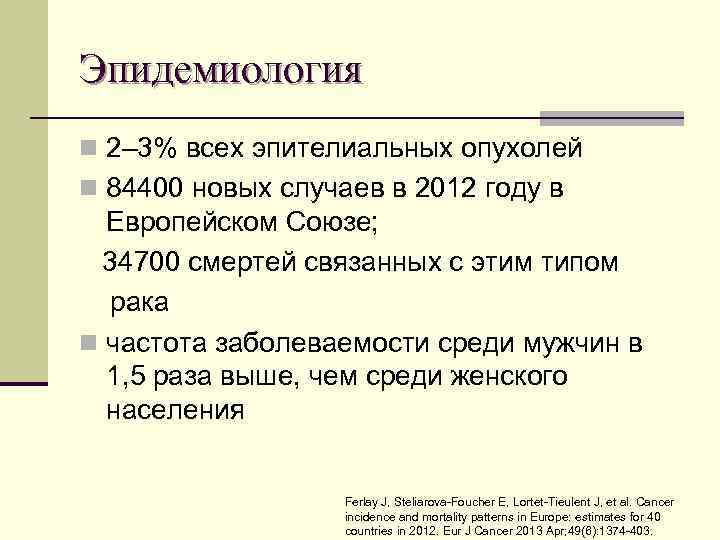 Эпидемиология

2–3% всех эпителиальных опухолей

84400 новых случаев в 2012 году в Европейском Союзе;

34700 смертей связанных с этим типом рака

частота заболеваемости среди мужчин в 1,5 раза выше, чем среди женского населения

Ferlay J, Steliarova-Foucher E, Lortet-Tieulent J, et al. Cancer incidence and mortality patterns in Europe: estimates for 40 countries in 2012. Eur J Cancer 2013 Apr;49(6):1374-403.